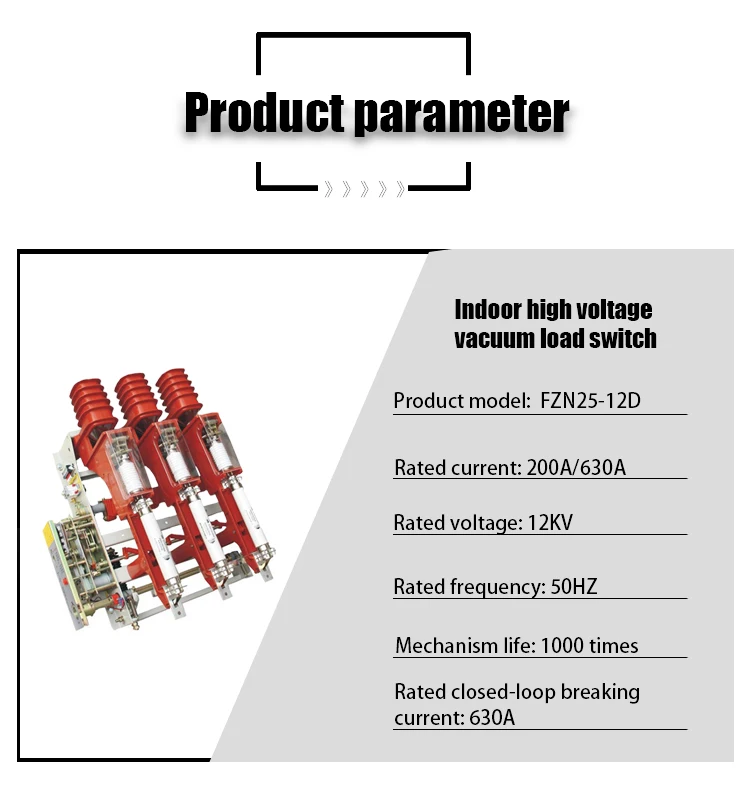 Product parameter

Indoor high voltage vacuum load switch

Product model: FZN25-12D

Rated current: 200A/630A

Rated voltage: 12KV

Rated frequency: 50HZ

Mechanism life: 1000 times

Rated closed-loop breaking current: 630A